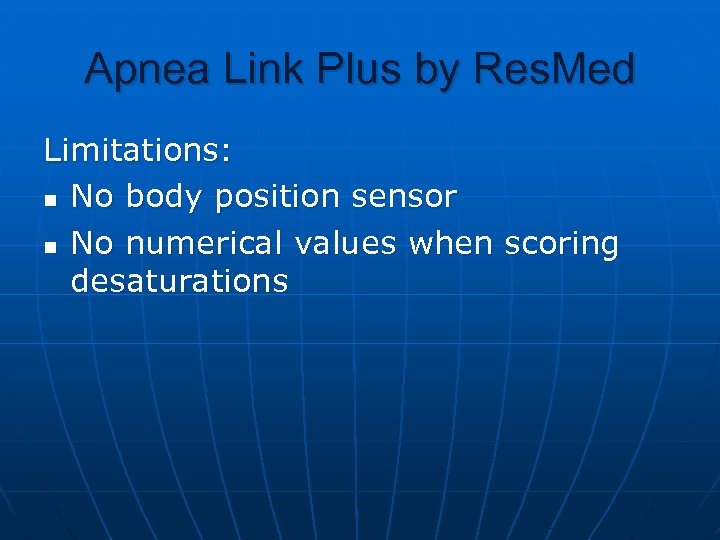 Apnea Link Plus by ResMed

Limitations:

- No body position sensor
- No numerical values when scoring desaturations